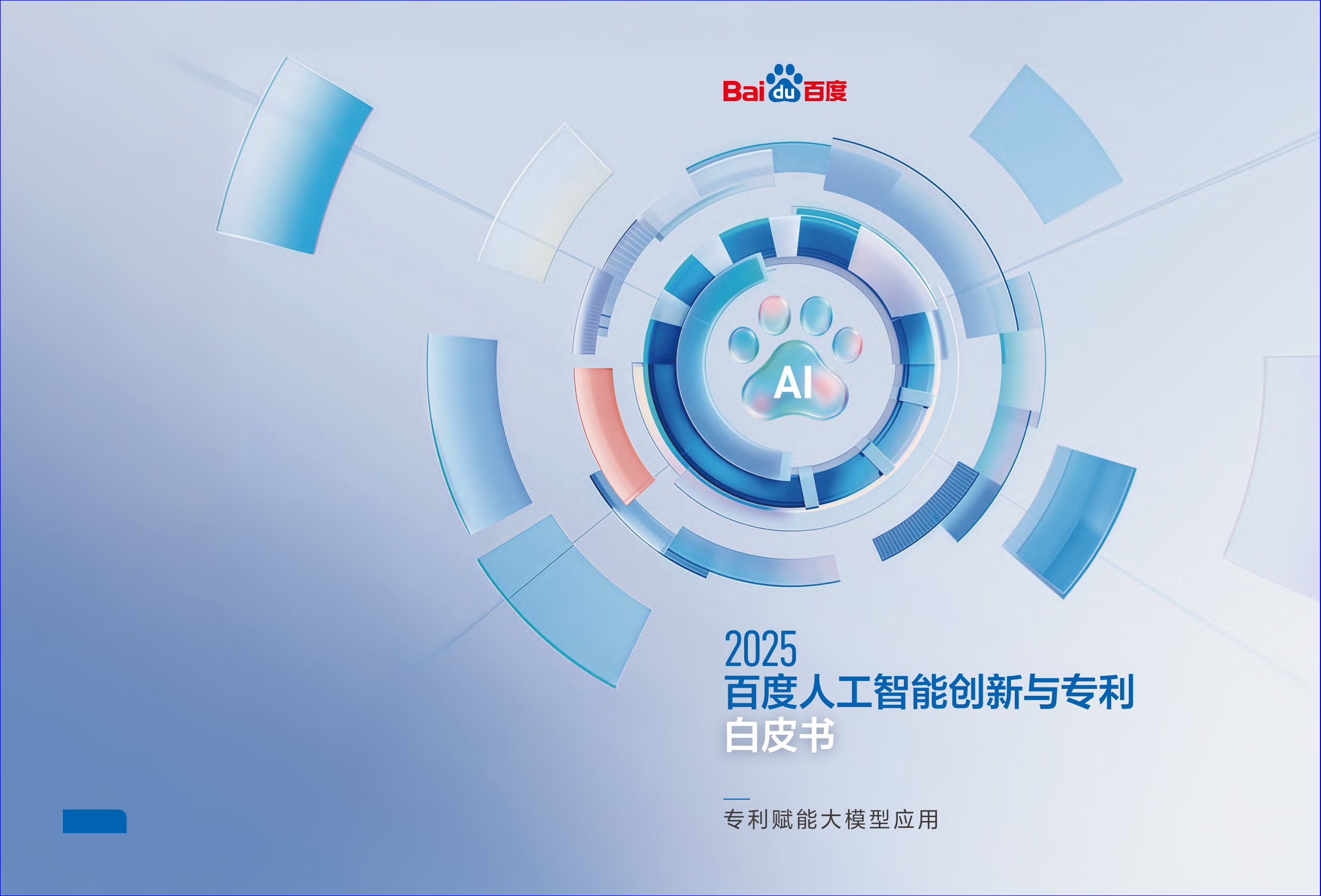 Bai du 百度

AI

2025
百度人工智能创新与专利
白皮书

专利赋能大模型应用